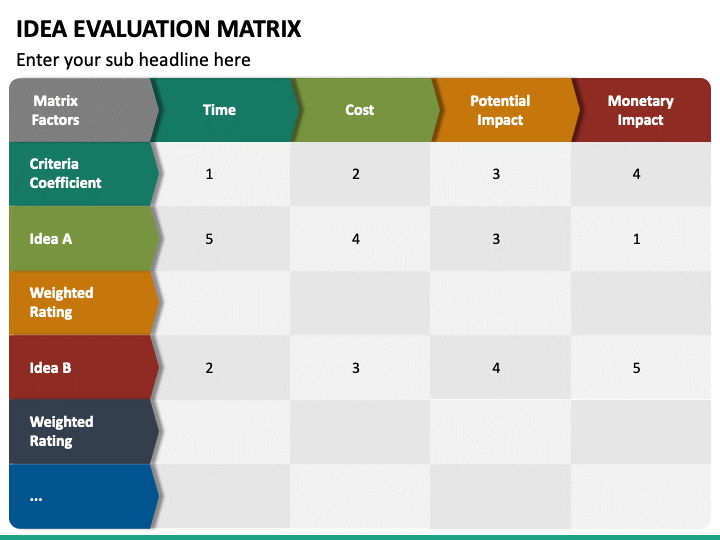 IDEA EVALUATION MATRIX

Enter your sub headline here

| Matrix Factors | Time | Cost | Potential Impact | Monetary Impact |
|---|---|---|---|---|
| Criteria Coefficient | 1 | 2 | 3 | 4 |
| Idea A | 5 | 4 | 3 | 1 |
| Weighted Rating | | | | |
| Idea B | 2 | 3 | 4 | 5 |
| Weighted Rating | | | | |
| ... | | | | |